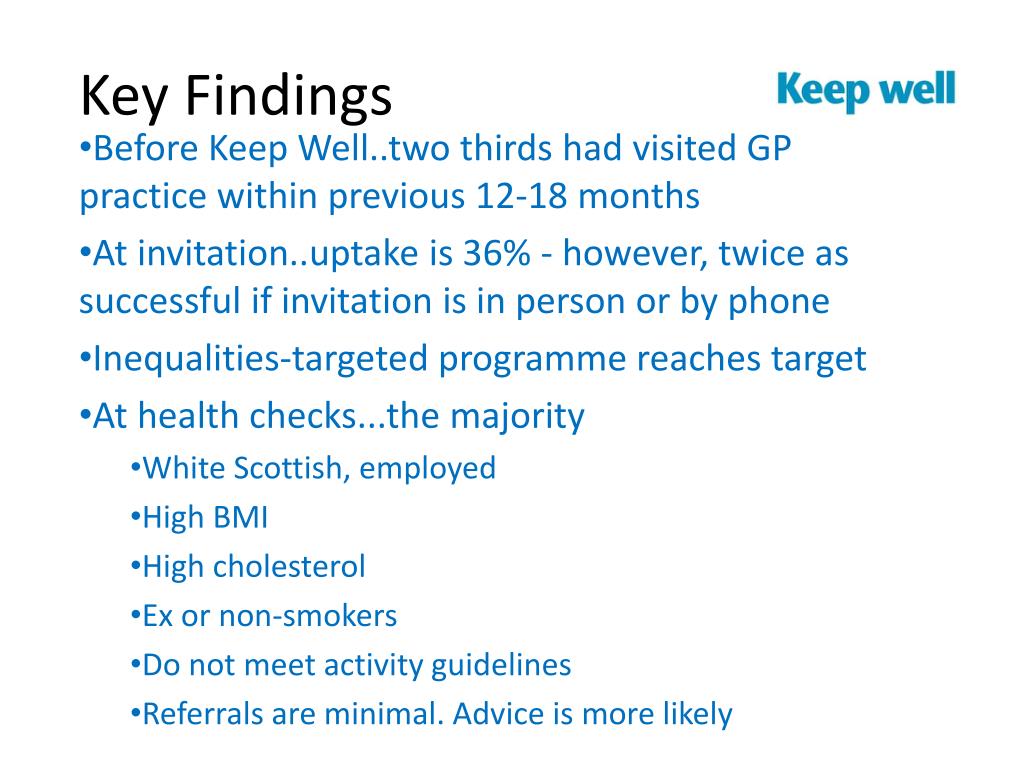 Key Findings

Keep well

•Before Keep Well..two thirds had visited GP practice within previous 12-18 months

•At invitation..uptake is 36% - however, twice as successful if invitation is in person or by phone

•Inequalities-targeted programme reaches target

•At health checks...the majority

•White Scottish, employed

•High BMI

•High cholesterol

•Ex or non-smokers

•Do not meet activity guidelines

•Referrals are minimal. Advice is more likely